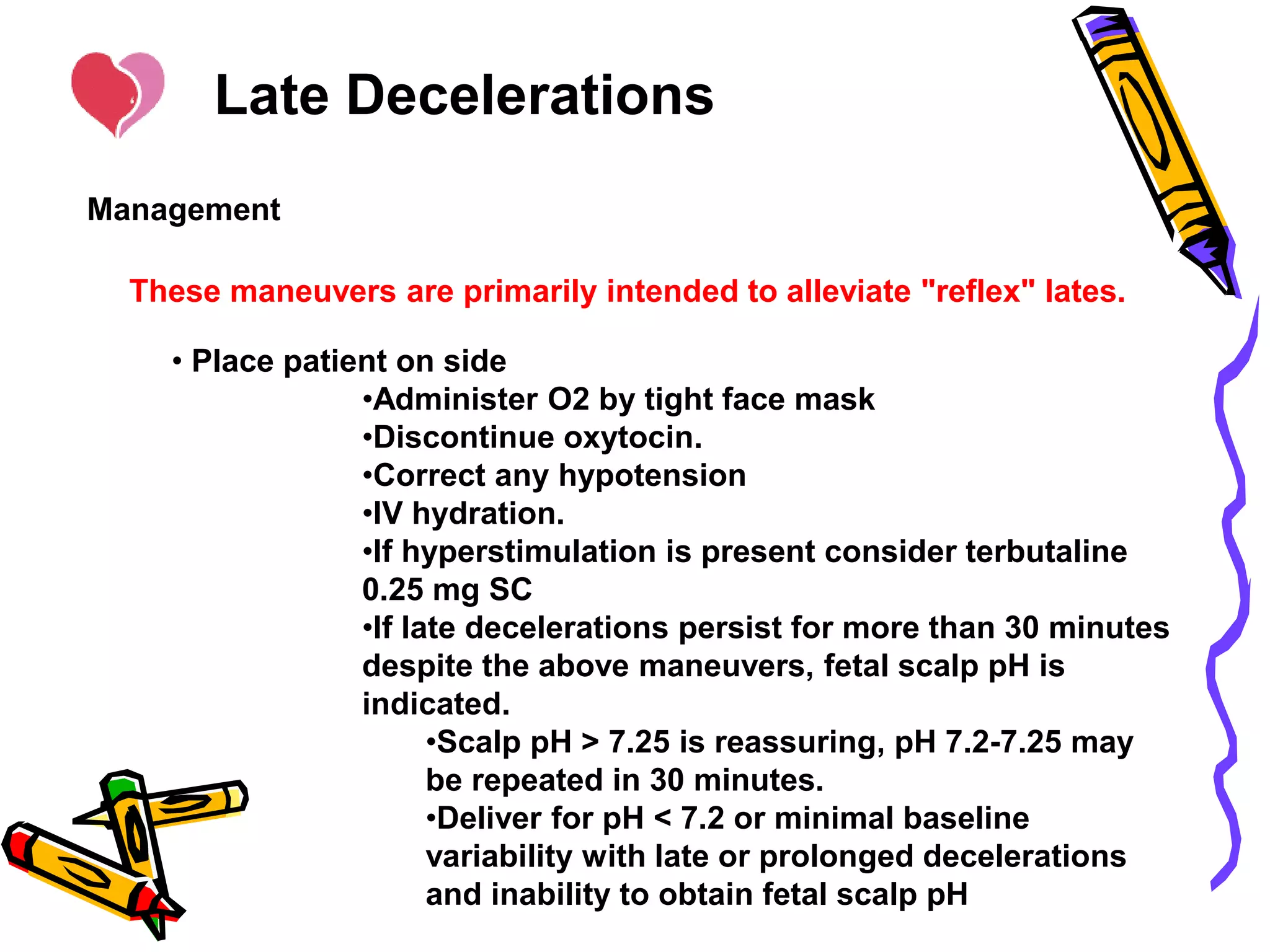 Late Decelerations

Management

These maneuvers are primarily intended to alleviate "reflex" lates.

• Place patient on side
•Administer O2 by tight face mask
•Discontinue oxytocin.
•Correct any hypotension
•IV hydration.
•If hyperstimulation is present consider terbutaline 0.25 mg SC
•If late decelerations persist for more than 30 minutes despite the above maneuvers, fetal scalp pH is indicated.
•Scalp pH > 7.25 is reassuring, pH 7.2-7.25 may be repeated in 30 minutes.
•Deliver for pH < 7.2 or minimal baseline variability with late or prolonged decelerations and inability to obtain fetal scalp pH